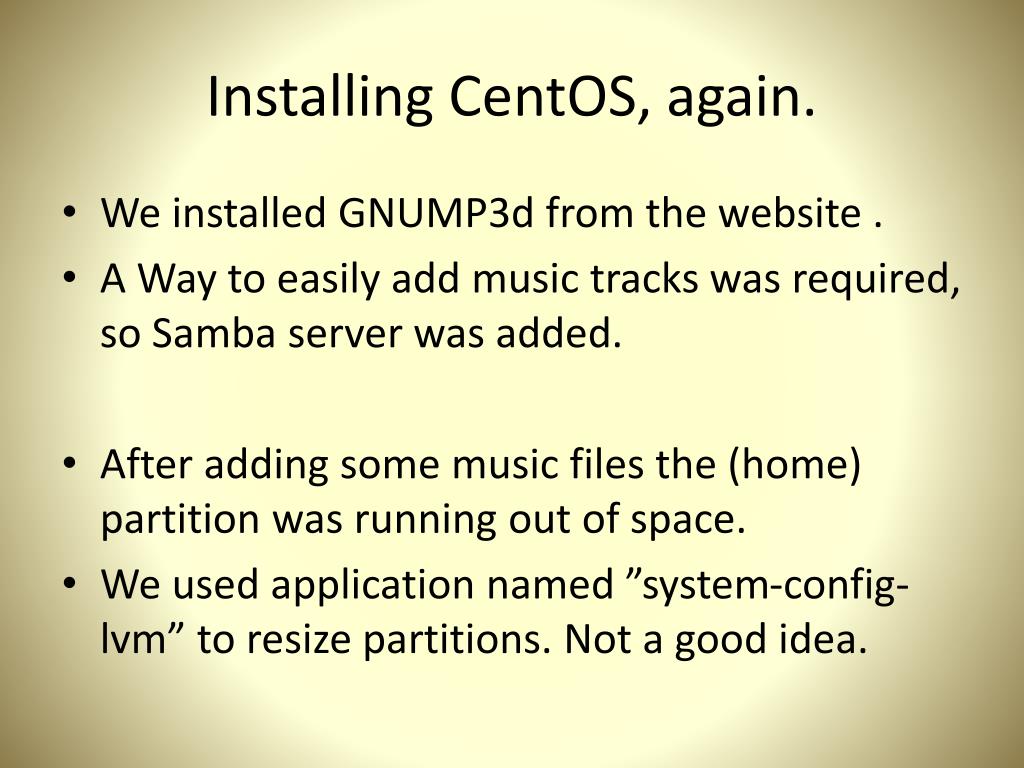 Installing CentOS, again.

• We installed GNUMP3d from the website .
• A Way to easily add music tracks was required, so Samba server was added.

• After adding some music files the (home) partition was running out of space.
• We used application named ”system-config-lvm” to resize partitions. Not a good idea.